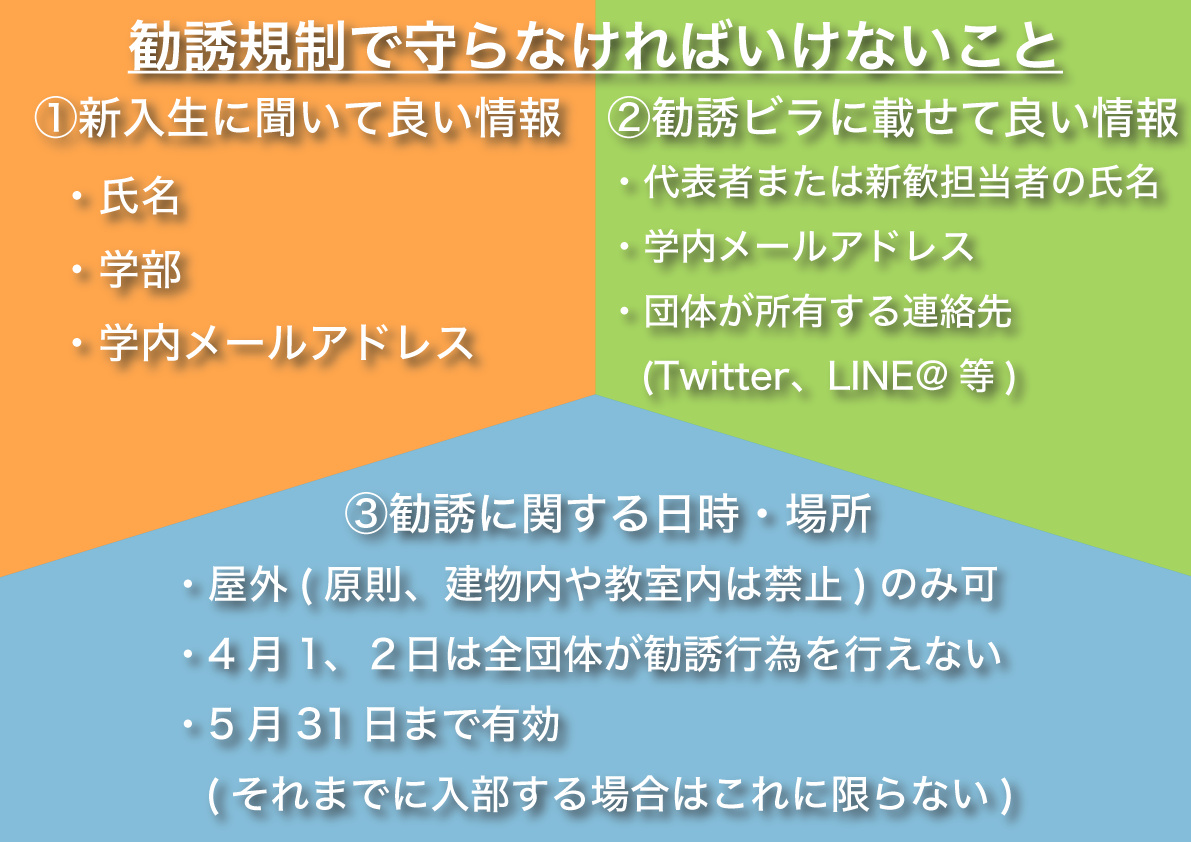 勧誘規制で守らなければいけないこと

①新入生に聞いて良い情報

・氏名

・学部

・学内メールアドレス

②勧誘ビラに載せて良い情報

・代表者または新歓担当者の氏名

・学内メールアドレス

・団体が所有する連絡先 (Twitter、LINE@ 等 )

③勧誘に関する日時・場所

・屋外 ( 原則、建物内や教室内は禁止 ) のみ可

・４月 1、２日は全団体が勧誘行為を行えない

・５月 31 日まで有効 ( それまでに入部する場合はこれに限らない )